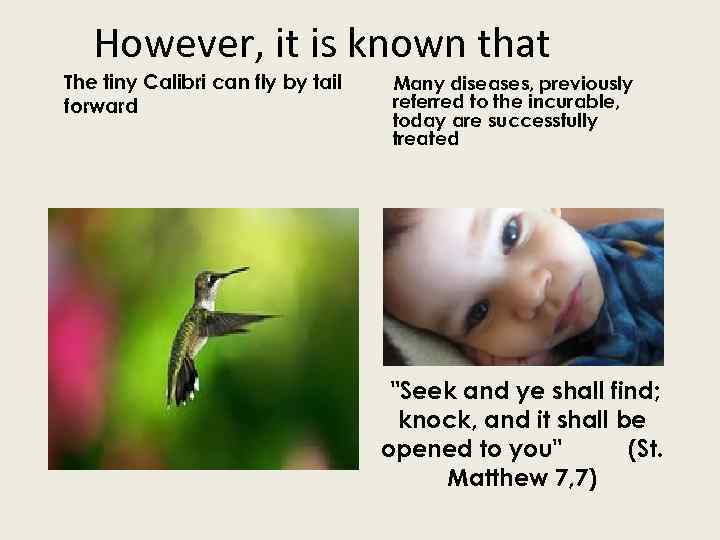 However, it is known that

The tiny Calibri can fly by tail forward

Many diseases, previously referred to the incurable, today are successfully treated

"Seek and ye shall find; knock, and it shall be opened to you" (St. Matthew 7,7)